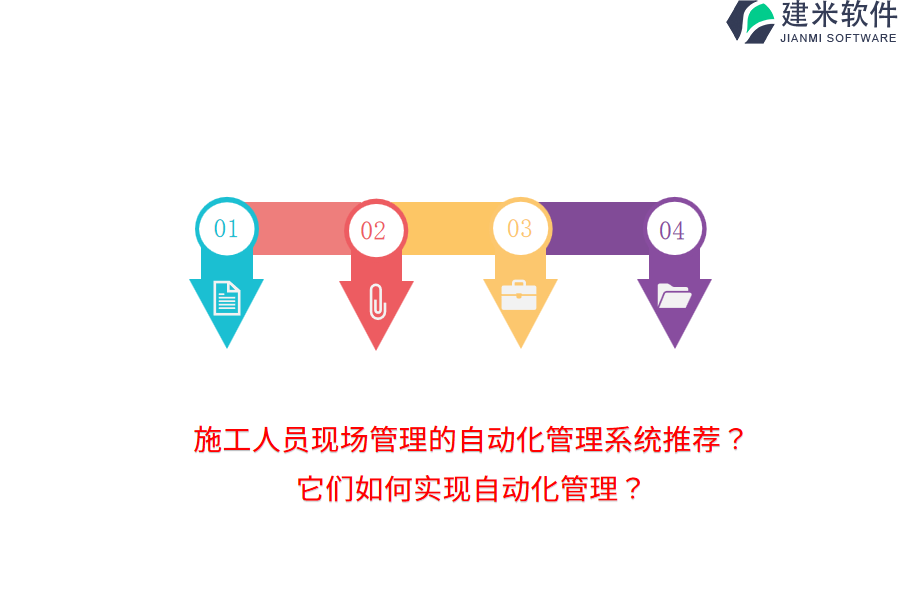 建米软件
JIANMI SOFTWARE

01
02
03
04

施工人员现场管理的自动化管理系统推荐？
它们如何实现自动化管理？